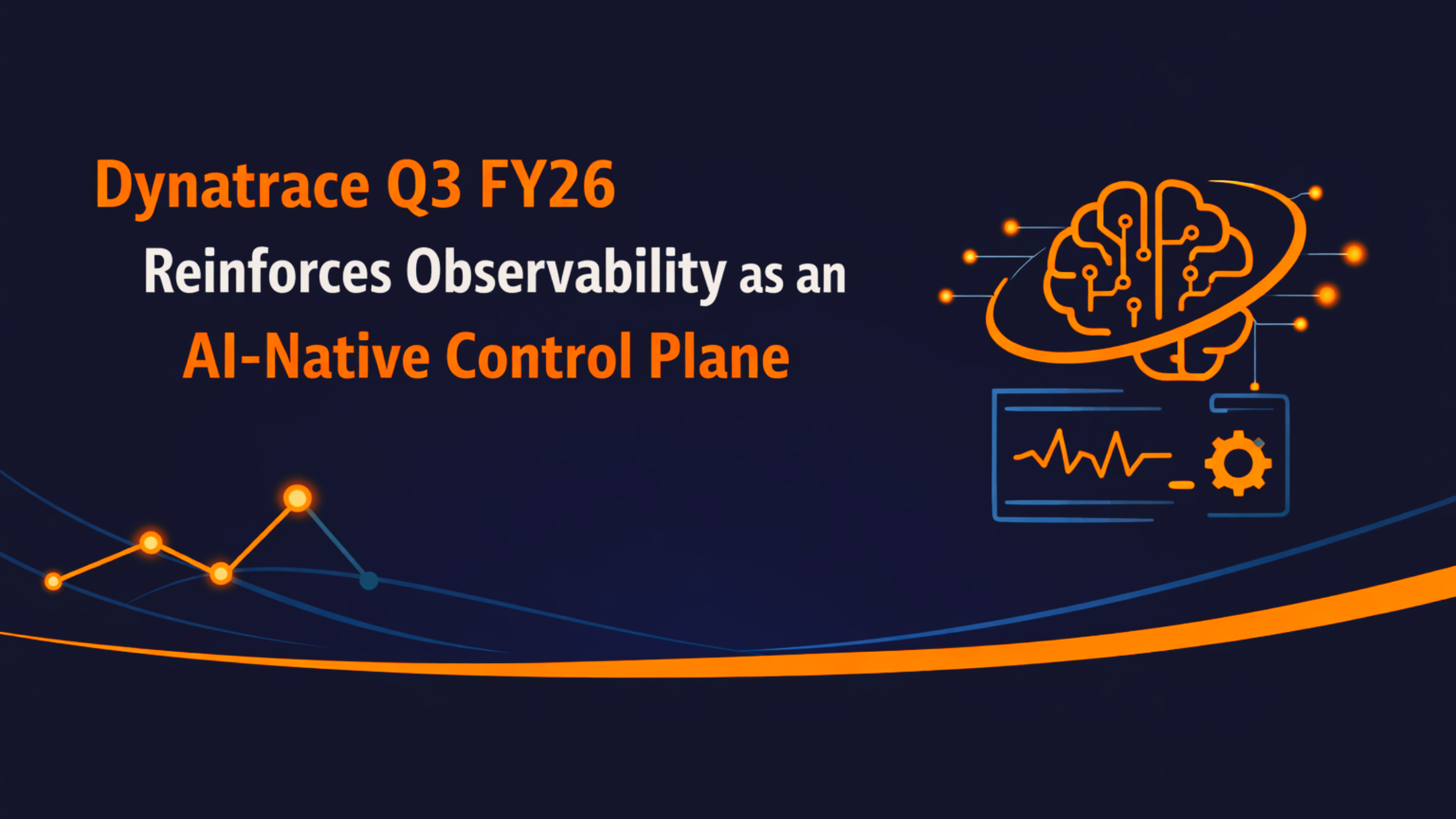 Dynatrace Q3 FY26

Reinforces Observability as an

AI-Native Control Plane